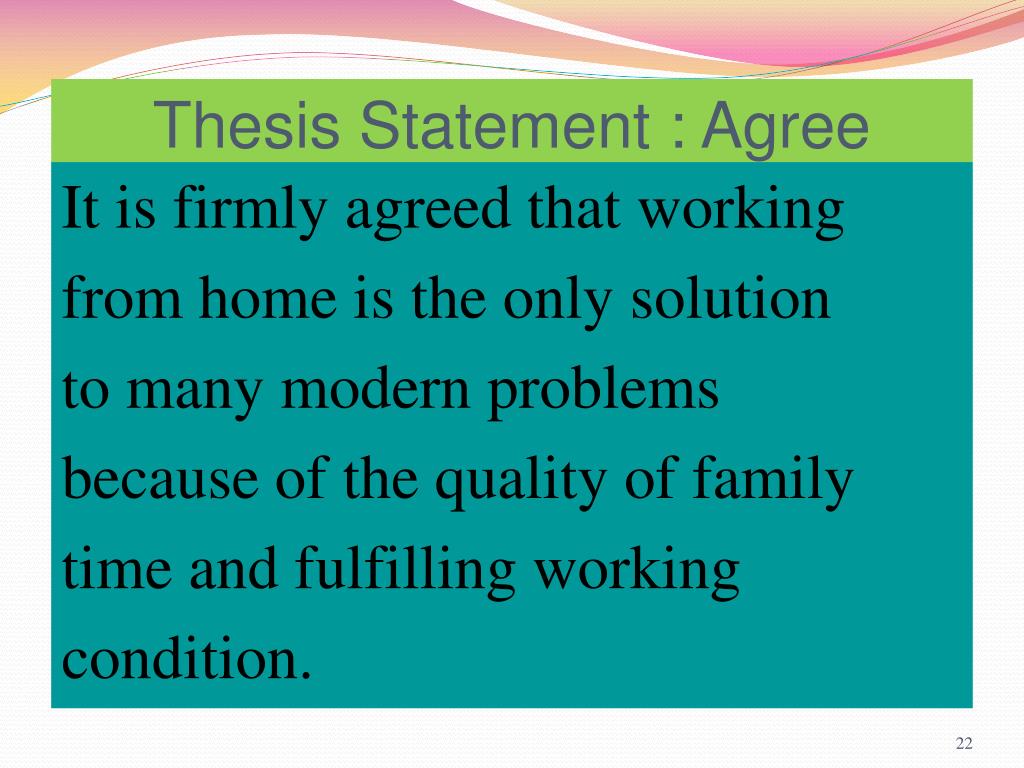 Thesis Statement : Agree

It is firmly agreed that working from home is the only solution to many modern problems because of the quality of family time and fulfilling working condition.

22